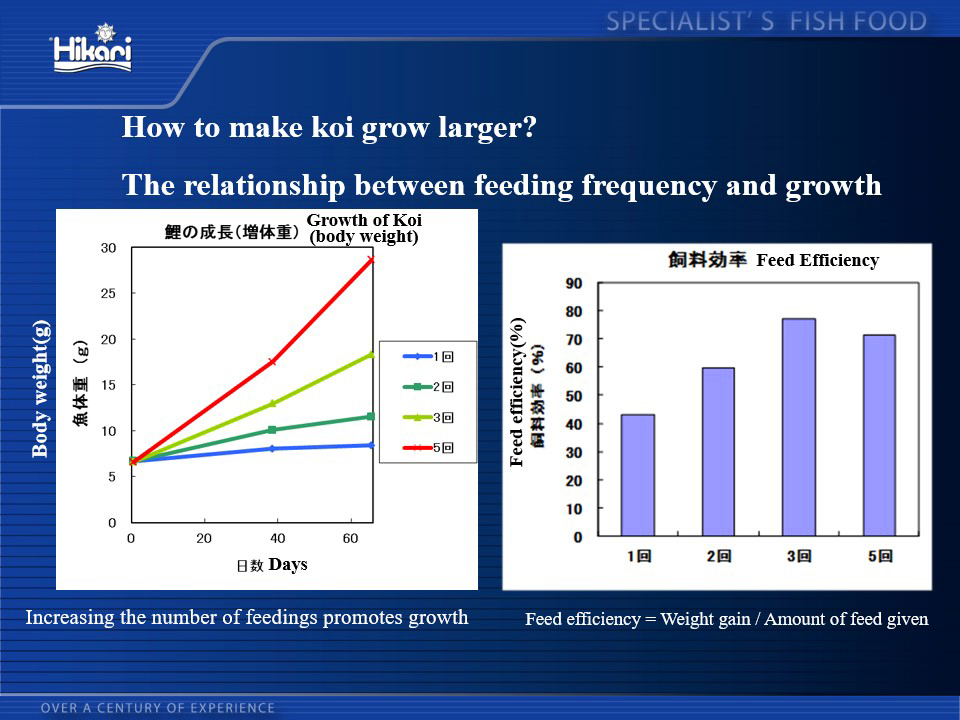 Hikari

SPECIALIST' S FISH FOOD

How to make koi grow larger?

The relationship between feeding frequency and growth

鯉の成長（増体重） Growth of Koi (body weight)

Body weight(g)

魚体重（g）

30
25
20
15
10
5
0

0 20 40 60

日数 Days

1回
2回
3回
5回

飼料効率 Feed Efficiency

Feed efficiency(%)

飼料効率（%）

90
80
70
60
50
40
30
20
10
0

1回 2回 3回 5回

Increasing the number of feedings promotes growth

Feed efficiency = Weight gain / Amount of feed given

OVER A CENTURY OF EXPERIENCE